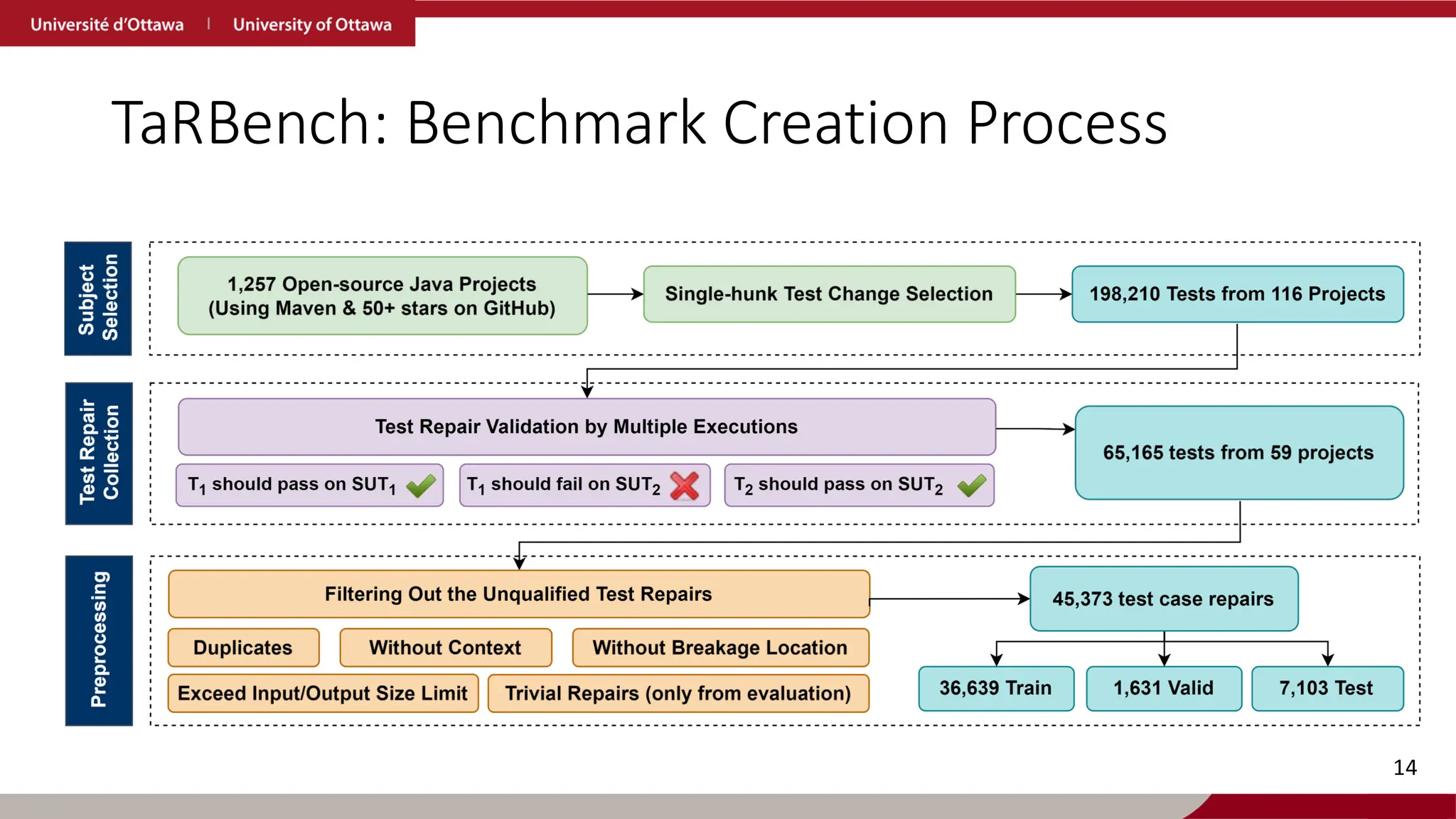 Université d'Ottawa | University of Ottawa

TaRBench: Benchmark Creation Process

Subject Selection

1,257 Open-source Java Projects (Using Maven & 50+ stars on GitHub)

Single-hunk Test Change Selection

198,210 Tests from 116 Projects

Test Repair Collection

Test Repair Validation by Multiple Executions

$T_1$ should pass on $SUT_1$

$T_1$ should fail on $SUT_2$

$T_2$ should pass on $SUT_2$

65,165 tests from 59 projects

Preprocessing

Filtering Out the Unqualified Test Repairs

Duplicates

Without Context

Without Breakage Location

Exceed Input/Output Size Limit

Trivial Repairs (only from evaluation)

45,373 test case repairs

36,639 Train

1,631 Valid

7,103 Test

14